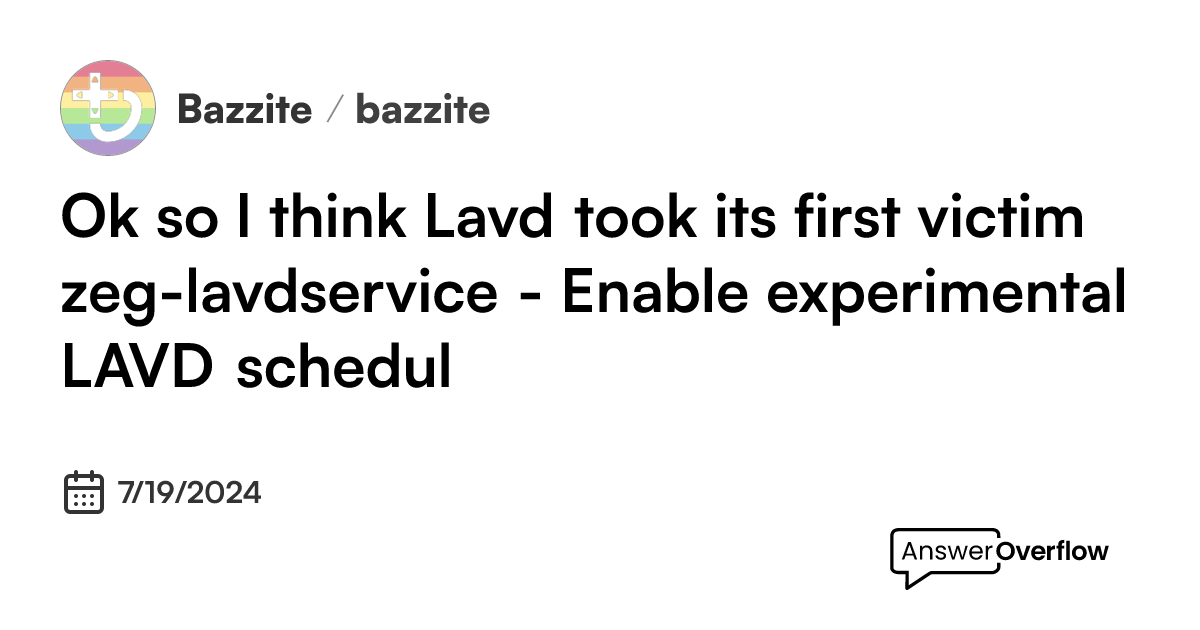 Bazzite / bazzite

Ok so I think Lavd took its first victim zeg-lavdservice - Enable experimental LAVD schedul

7/19/2024

AnswerOverflow